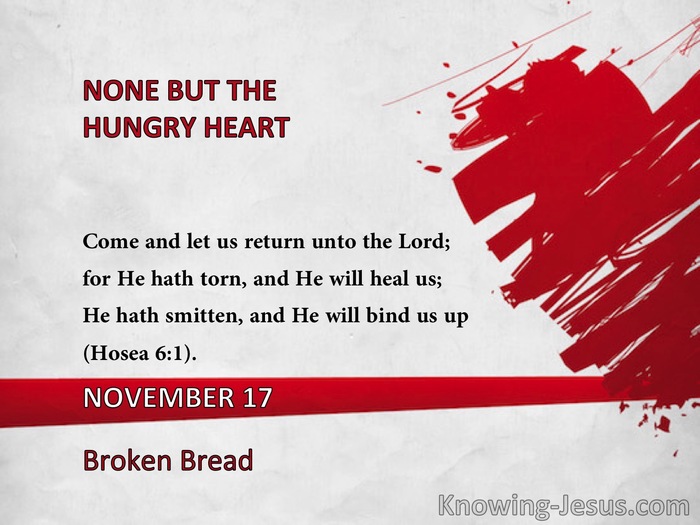 NONE BUT THE HUNGRY HEART

Come and let us return unto the Lord; for He hath torn, and He will heal us; He hath smitten, and He will bind us up (Hosea 6:1).

NOVEMBER 17

Broken Bread

Knowing-Jesus.com